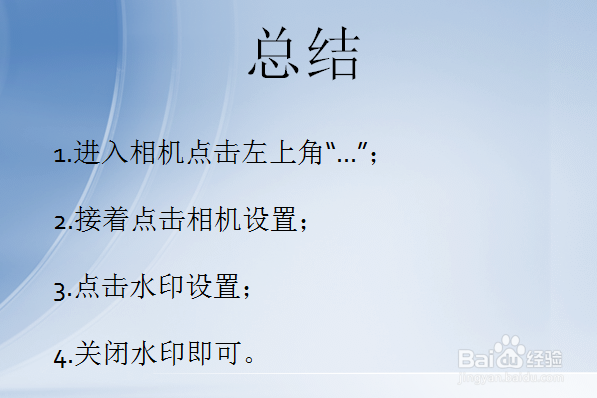 总结

1.进入相机点击左上角“...”;

2.接着点击相机设置;

3.点击水印设置;

4.关闭水印即可。

Baidu经验
jingyan.baidu.com